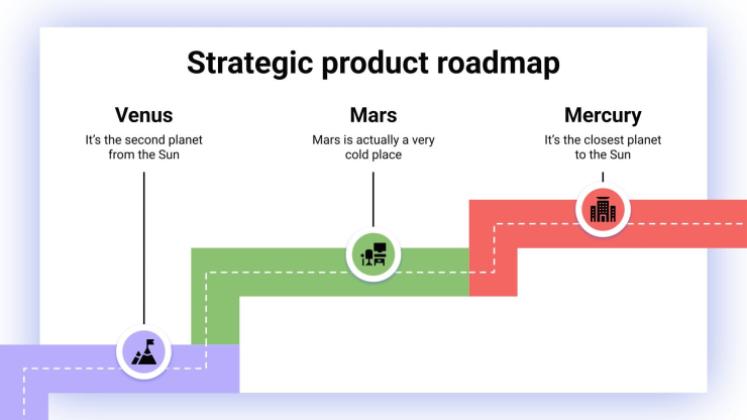 Strategic product roadmap

Venus
It's the second planet from the Sun

Mars
Mars is actually a very cold place

Mercury
It's the closest planet to the Sun